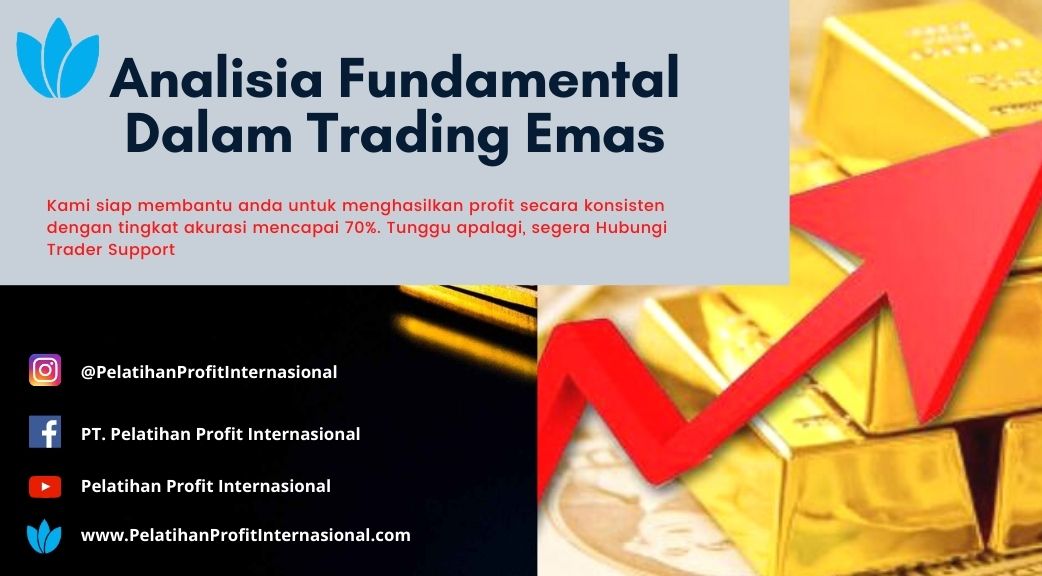 Analisia Fundamental Dalam Trading Emas

Kami siap membantu anda untuk menghasilkan profit secara konsisten dengan tingkat akurasi mencapai 70%. Tunggu apalagi, segera Hubungi Trader Support

@PelatihanProfitInternasional

PT. Pelatihan Profit Internasional

Pelatihan Profit Internasional

www.PelatihanProfitInternasional.com